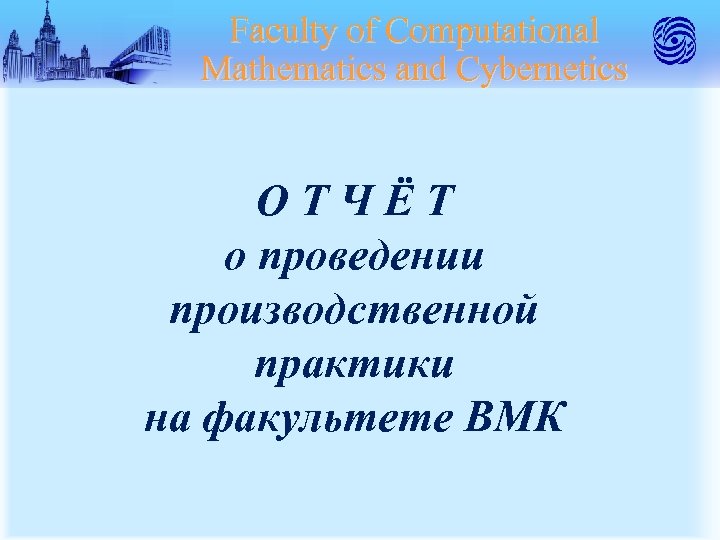 Faculty of Computational Mathematics and Cybernetics

О Т Ч Ё Т
о проведении производственной практики на факультете ВМК